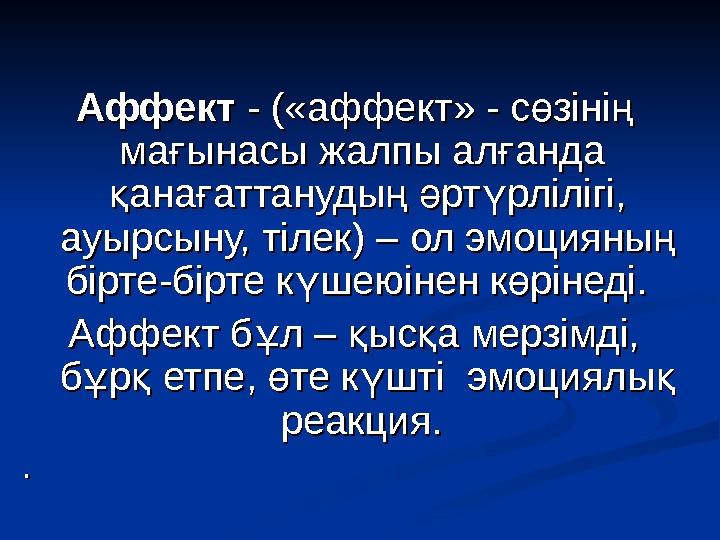 Аффект - («аффект» - сөзінің мағынасы жалпы алғанда қанағаттанудың әртүрлілігі, ауырсыну, тілек) – ол эмоцияның бірте-бірте күшеюінен көрінеді.

Аффект бұл – қысқа мерзімді, бұрқ етпе, өте күшті эмоциялық реакция.

.